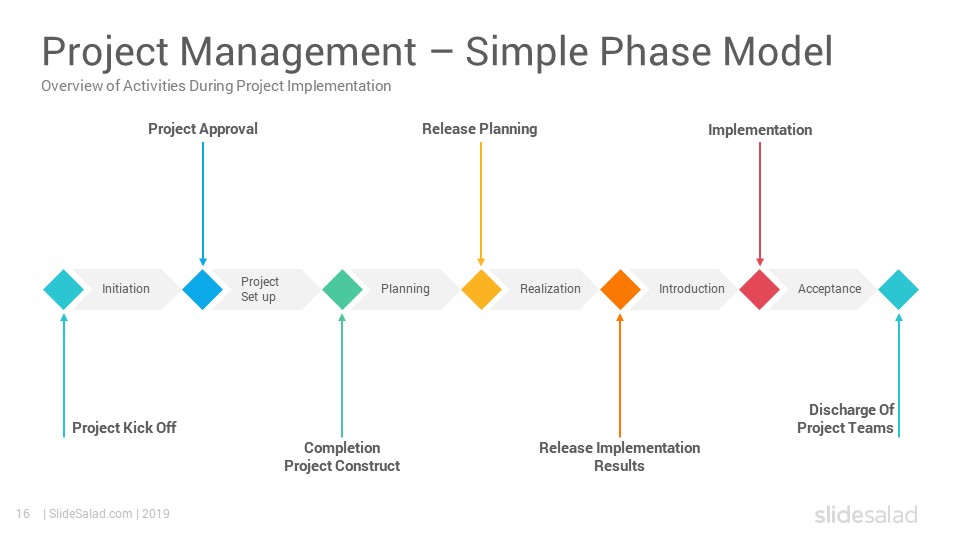 Project Management – Simple Phase Model
Overview of Activities During Project Implementation

Project Approval

Release Planning

Implementation

Initiation

Project Set up

Planning

Realization

Introduction

Acceptance

Project Kick Off

Completion Project Construct

Release Implementation Results

Discharge Of Project Teams

16 | SlideSalad.com | 2019

slidesalad